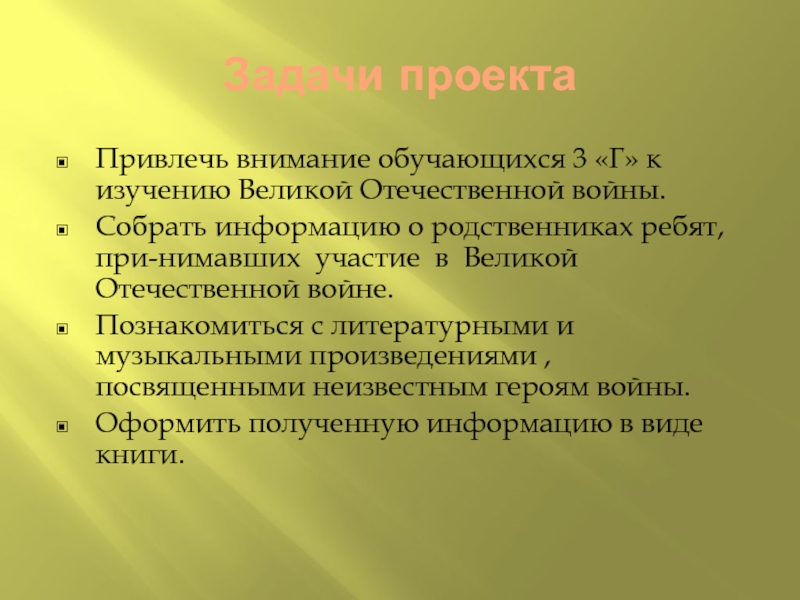 Задачи проекта

Привлечь внимание обучающихся 3 «Г» к изучению Великой Отечественной войны.

Собрать информацию о родственниках ребят, при-нимавших участие в Великой Отечественной войне.

Познакомиться с литературными и музыкальными произведениями , посвященными неизвестным героям войны.

Оформить полученную информацию в виде книги.